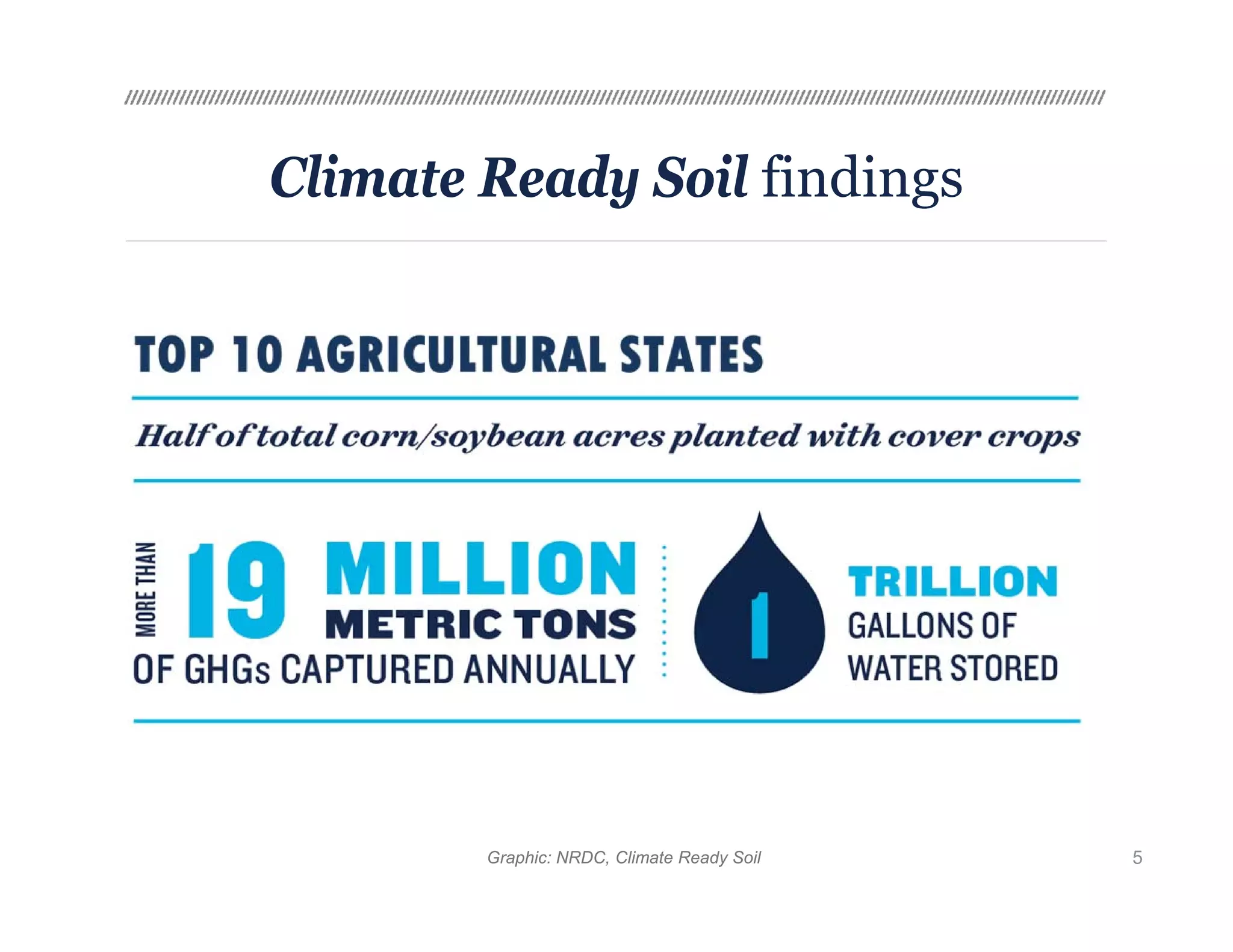 Climate Ready Soil findings

TOP 10 AGRICULTURAL STATES

Half of total corn/soybean acres planted with cover crops

MORE THAN 19 MILLION METRIC TONS OF GHGs CAPTURED ANNUALLY

1 TRILLION GALLONS OF WATER STORED

Graphic: NRDC, Climate Ready Soil

5